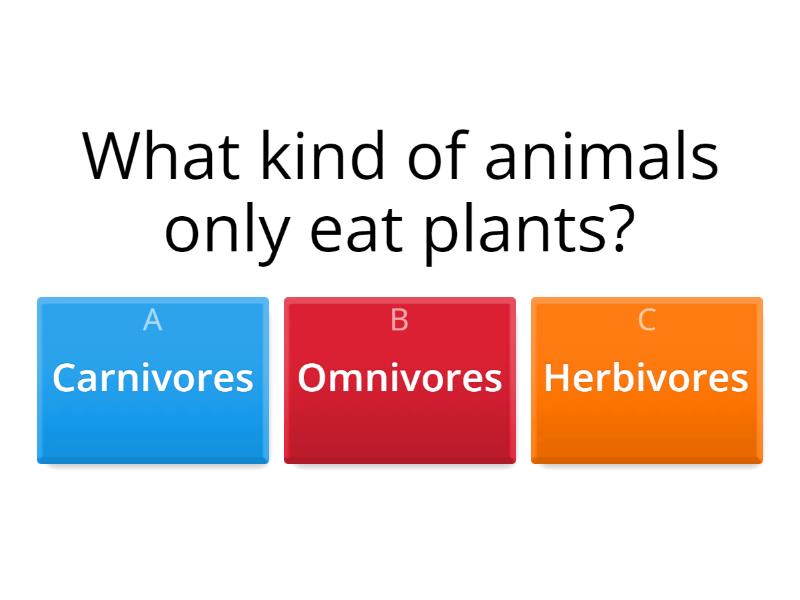 What kind of animals only eat plants?

A
Carnivores

B
Omnivores

C
Herbivores